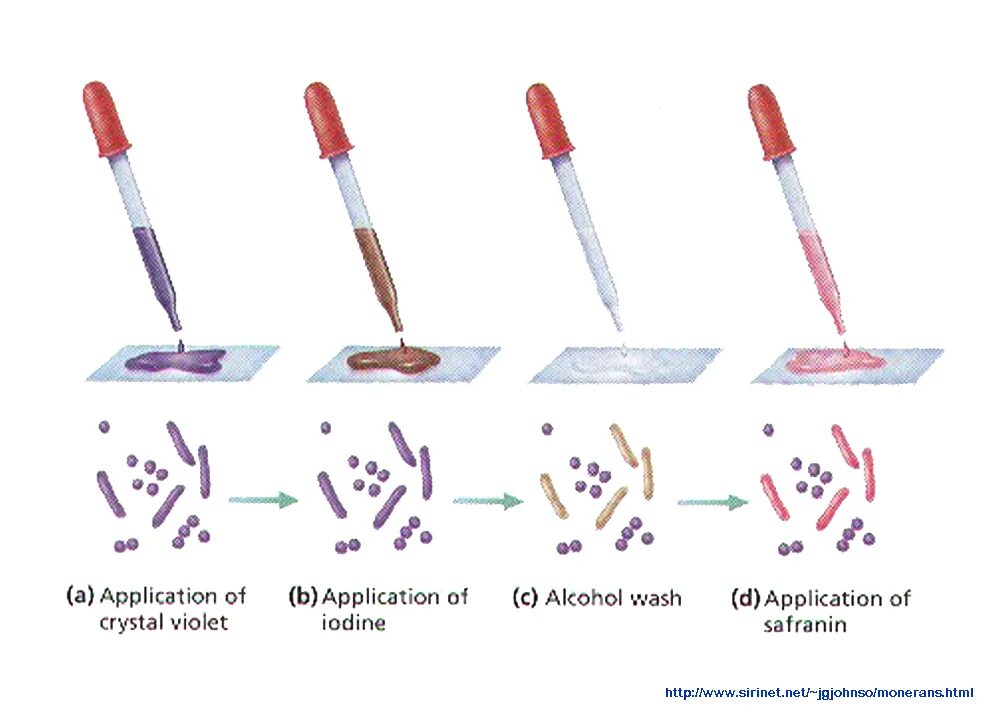 (a) Application of crystal violet

(b) Application of iodine

(c) Alcohol wash

(d) Application of safranin

http://www.sirinet.net/~jgjohnso/monerans.html